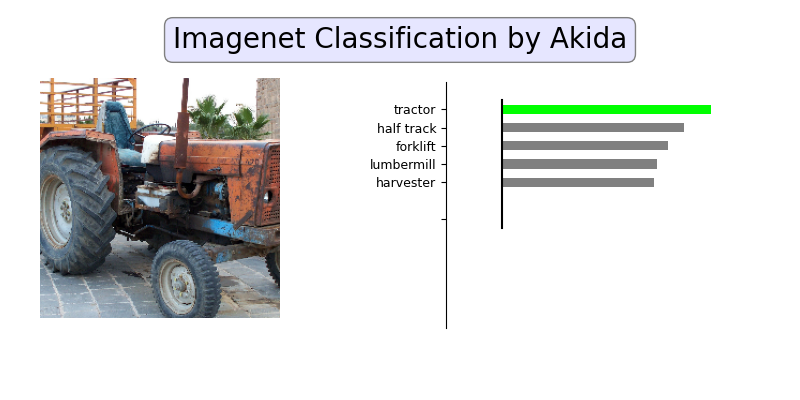 Imagenet Classification by Akida

tractor
half track
forklift
lumbermill
harvester